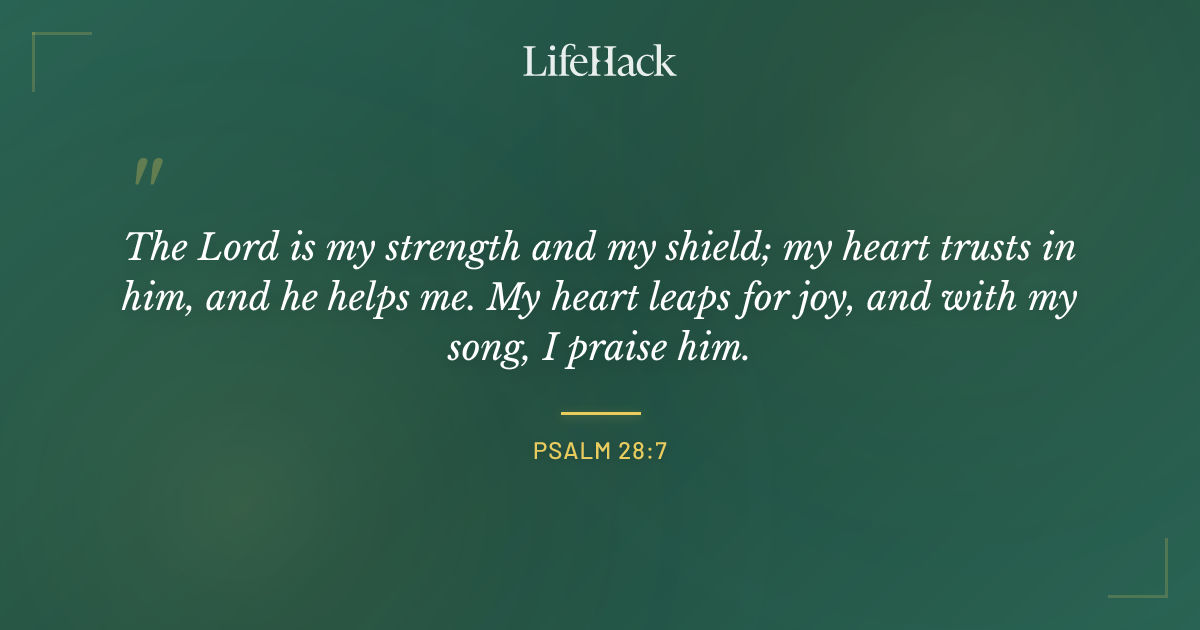 LifeHack

"

The Lord is my strength and my shield; my heart trusts in him, and he helps me. My heart leaps for joy, and with my song, I praise him.

PSALM 28:7